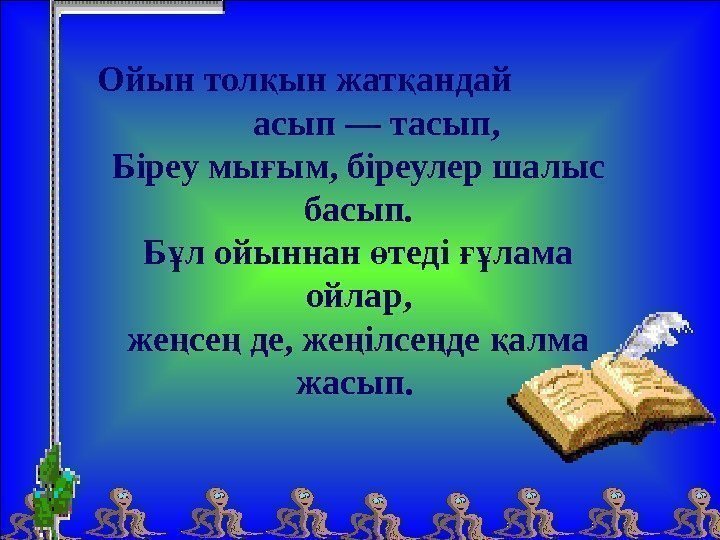 Ойын толқын жатқандай
асып — тасып,
Біреу мығым, біреулер шалыс басып.
Бұл ойыннан өтеді ғұлама ойлар,
жеңсең де, жеңілсеңде қалма жасып.